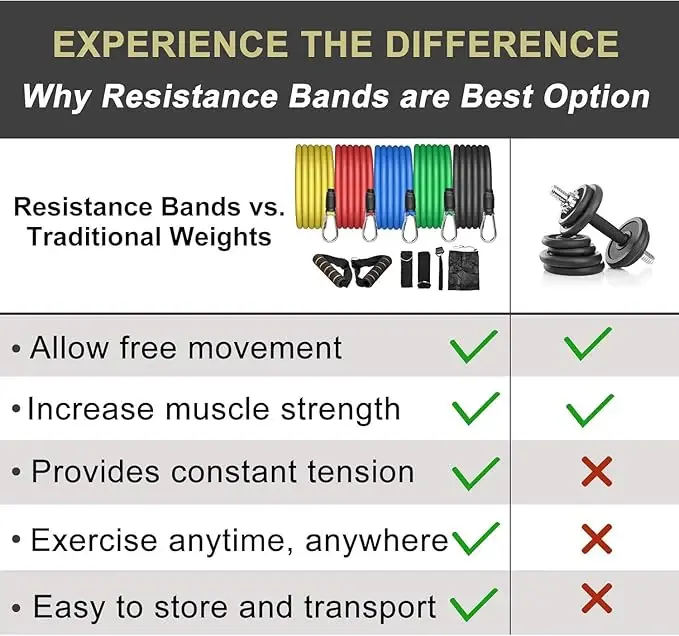 EXPERIENCE THE DIFFERENCE

Why Resistance Bands are Best Option

| Resistance Bands vs. Traditional Weights | | |
|---|---|---|
| • Allow free movement | ✓ | ✓ |
| • Increase muscle strength | ✓ | ✓ |
| • Provides constant tension | ✓ | ✗ |
| • Exercise anytime, anywhere | ✓ | ✗ |
| • Easy to store and transport | ✓ | ✗ |